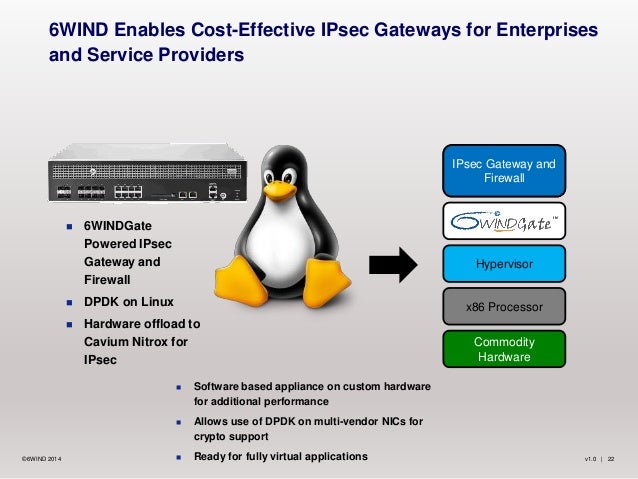 6WIND Enables Cost-Effective IPsec Gateways for Enterprises and Service Providers

- 6WINDGate Powered IPsec Gateway and Firewall
- DPDK on Linux
- Hardware offload to Cavium Nitrox for IPsec

IPsec Gateway and Firewall

6WINDGate™

Hypervisor

x86 Processor

Commodity Hardware

- Software based appliance on custom hardware for additional performance
- Allows use of DPDK on multi-vendor NICs for crypto support
- Ready for fully virtual applications

©6WIND 2014

v1.0 | 22